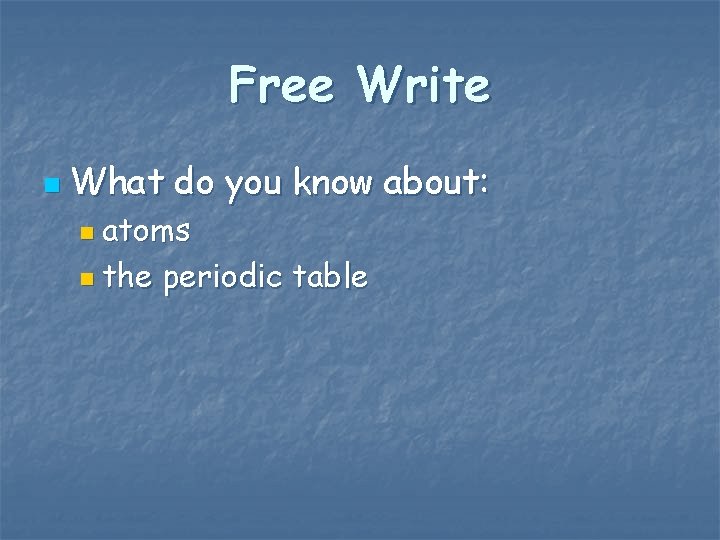 Free Write

What do you know about:

atoms

the periodic table